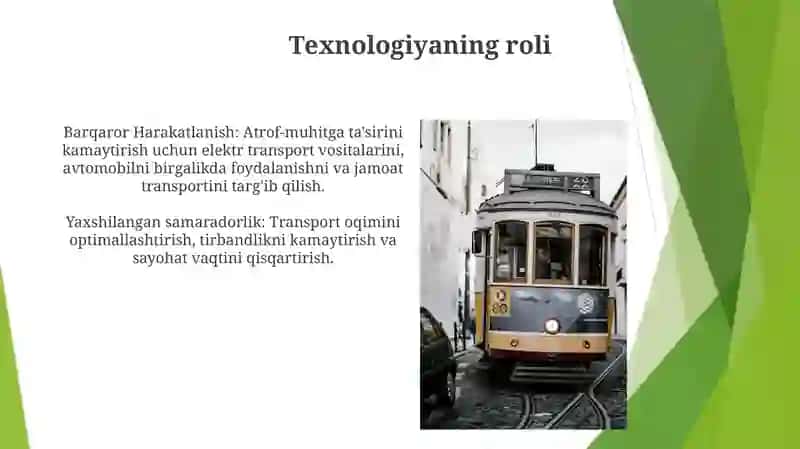 Texnologiyaning roli

Barqaror Harakatlanish: Atrof-muhitga ta'sirini kamaytirish uchun elektr transport vositalarini, avtomobilni birgalikda foydalanishni va jamoat transportini targ'ib qilish.

Yaxshilangan samaradorlik: Transport oqimini optimallashtirish, tirbandlikni kamaytirish va sayohat vaqtini qisqartirish.